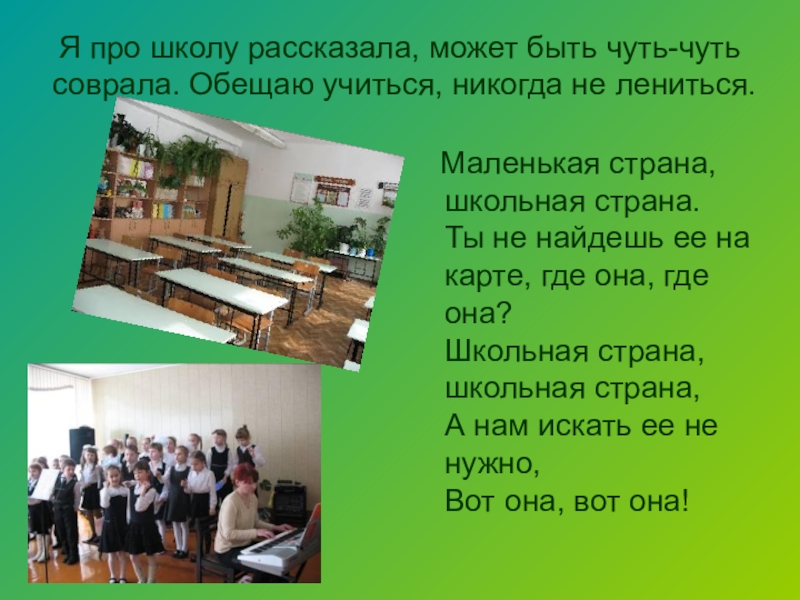 Я про школу рассказала, может быть чуть-чуть соврала. Обещаю учиться, никогда не лениться.

Маленькая страна, школьная страна. Ты не найдешь ее на карте, где она, где она?
Школьная страна, школьная страна,
А нам искать ее не нужно,
Вот она, вот она!